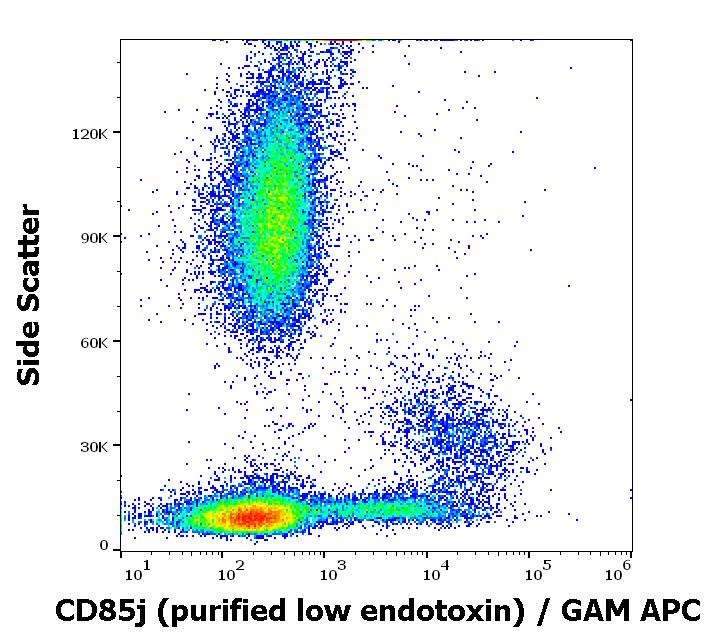 Side Scatter

120K
90K
60K
30K
0

$10^1$ $10^2$ $10^3$ $10^4$ $10^5$ $10^6$

CD85j (purified low endotoxin) / GAM APC